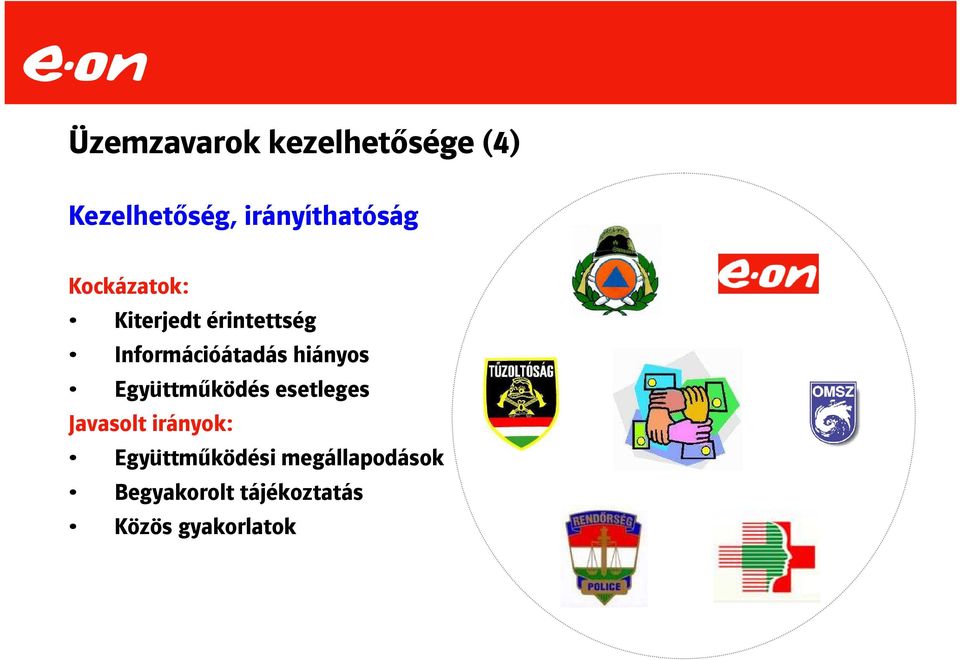 e·on

Üzemzavarok kezelhetősége (4)

Kezelhetőség, irányíthatóság

Kockázatok:
• Kiterjedt érintettség
• Információátadás hiányos
• Együttműködés esetleges

Javasolt irányok:
• Együttműködési megállapodások
• Begyakorolt tájékoztatás
• Közös gyakorlatok

e·on

TŰZOLTÓSÁG

OMSZ

RENDŐRSÉG
POLICE